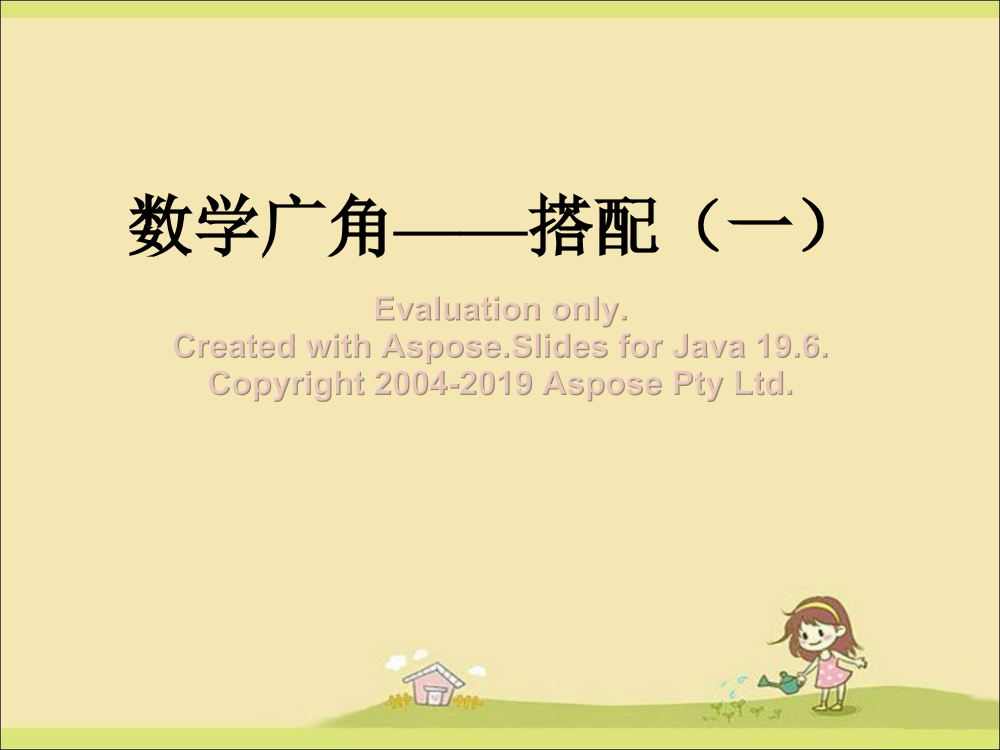 数学广角——搭配（一）

Evaluation only.
Created with Aspose.Slides for Java 19.6.
Copyright 2004-2019 Aspose Pty Ltd.